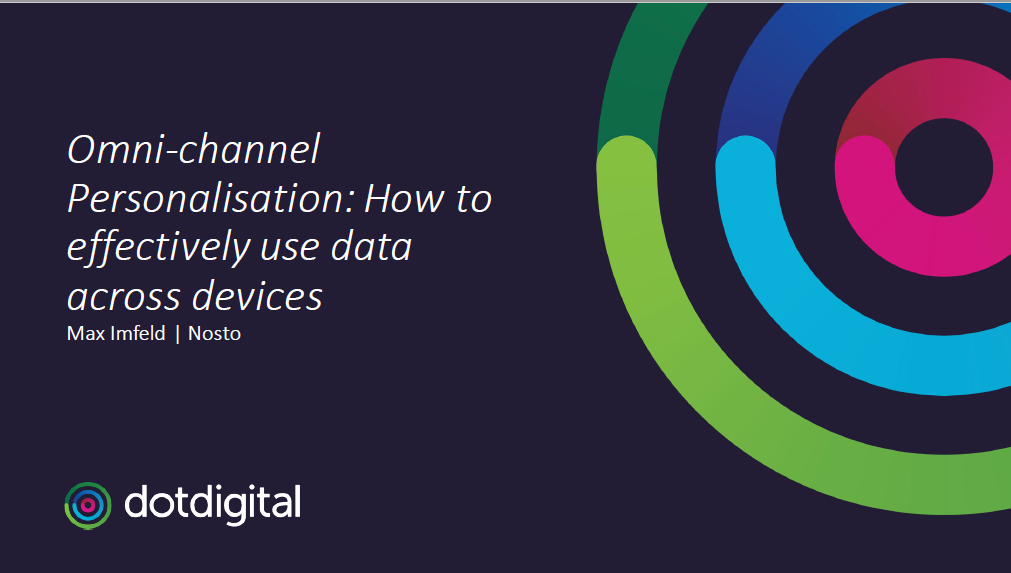 Omni-channel Personalisation: How to effectively use data across devices

Max Imfeld | Nosto

dotdigital